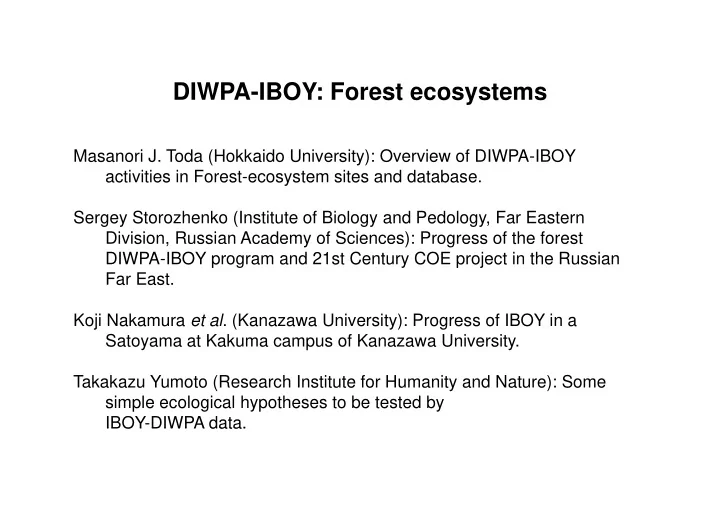 DIWPA-IBOY: Forest ecosystems

Masanori J. Toda (Hokkaido University): Overview of DIWPA-IBOY activities in Forest-ecosystem sites and database.

Sergey Storozhenko (Institute of Biology and Pedology, Far Eastern Division, Russian Academy of Sciences): Progress of the forest DIWPA-IBOY program and 21st Century COE project in the Russian Far East.

Koji Nakamura et al. (Kanazawa University): Progress of IBOY in a Satoyama at Kakuma campus of Kanazawa University.

Takakazu Yumoto (Research Institute for Humanity and Nature): Some simple ecological hypotheses to be tested by IBOY-DIWPA data.